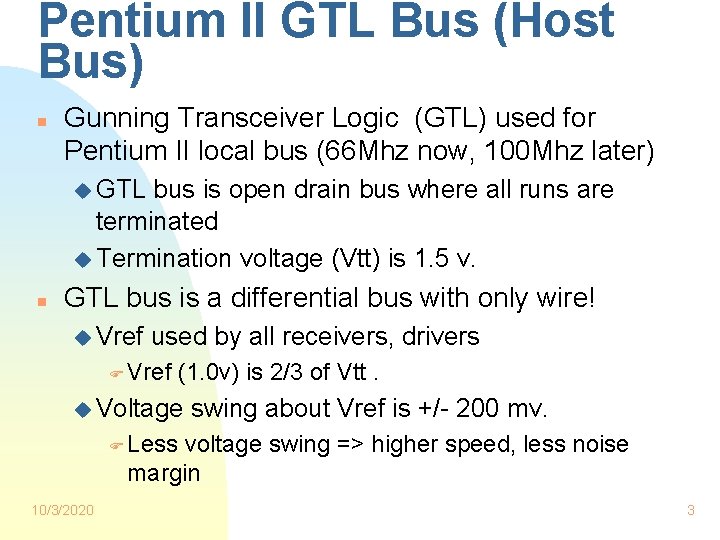 Pentium II GTL Bus (Host Bus)

Gunning Transceiver Logic (GTL) used for Pentium II local bus (66Mhz now, 100Mhz later)

GTL bus is open drain bus where all runs are terminated

Termination voltage (Vtt) is 1.5 v.

GTL bus is a differential bus with only wire!

Vref used by all receivers, drivers

Vref (1.0v) is 2/3 of Vtt .

Voltage swing about Vref is +/- 200 mv.

Less voltage swing => higher speed, less noise margin

10/3/2020

3